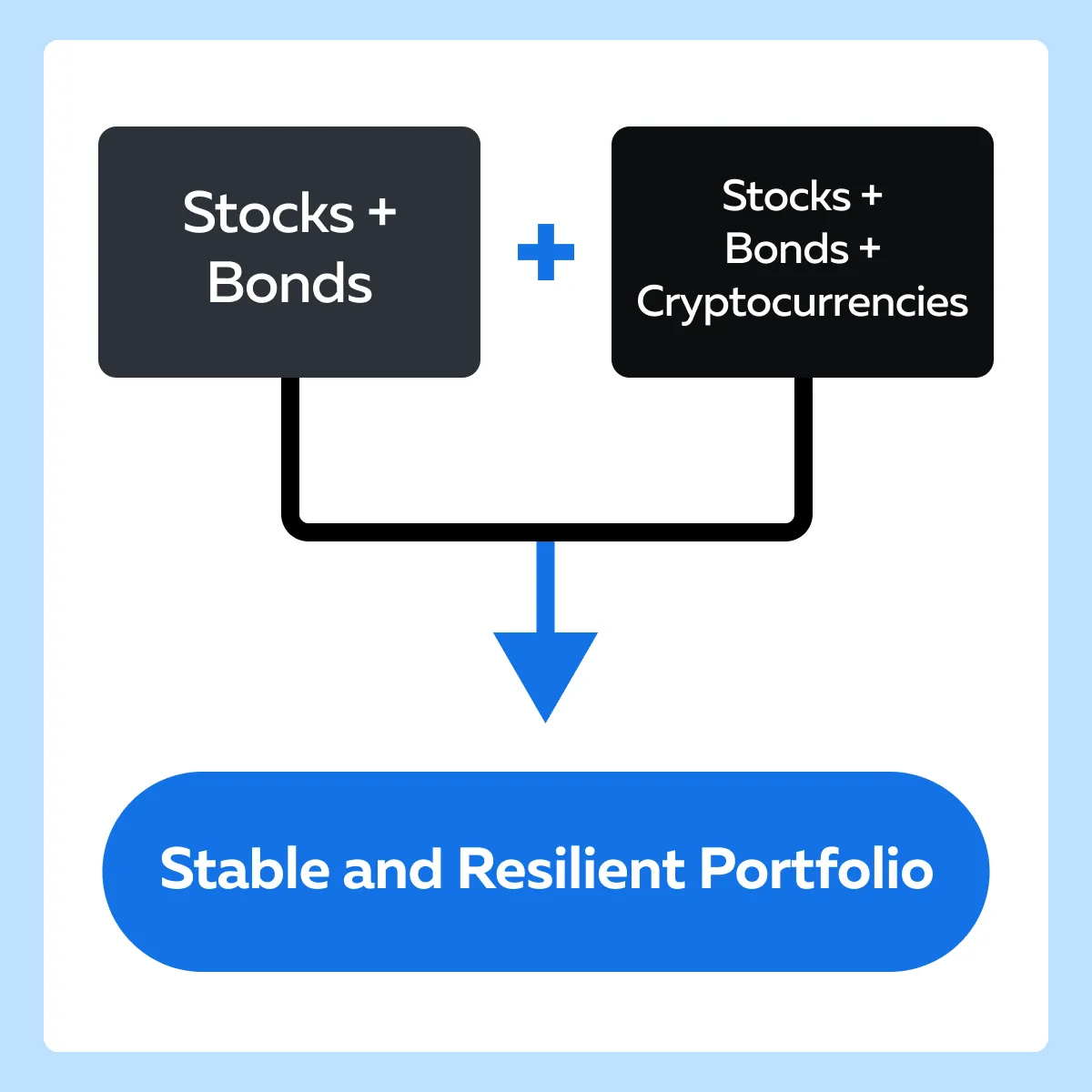 Stocks + Bonds

+

Stocks + Bonds + Cryptocurrencies

Stable and Resilient Portfolio